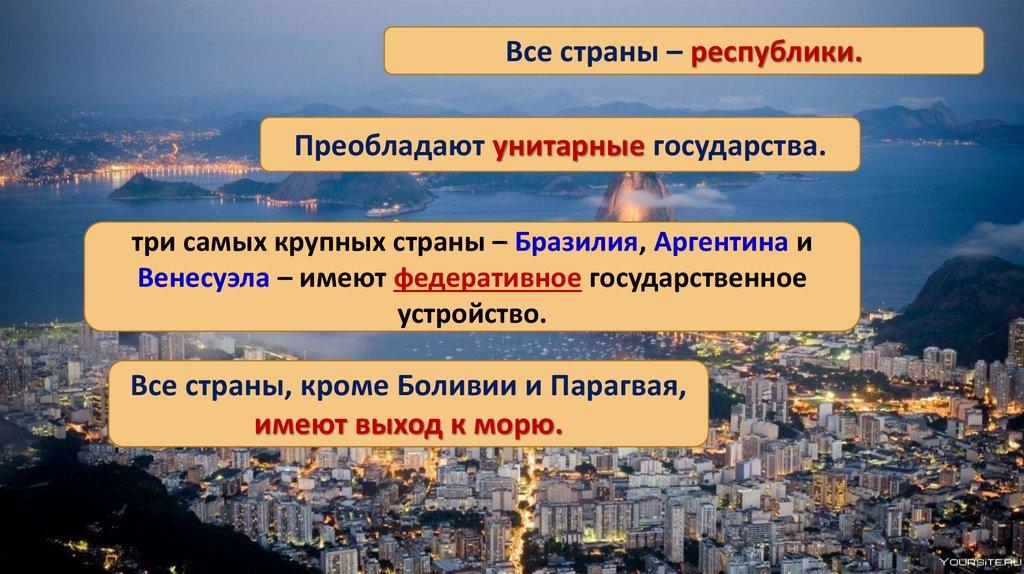 Все страны – республики.

Преобладают унитарные государства.

три самых крупных страны – Бразилия, Аргентина и Венесуэла – имеют федеративное государственное устройство.

Все страны, кроме Боливии и Парагвая, имеют выход к морю.

YOURSITE.RU